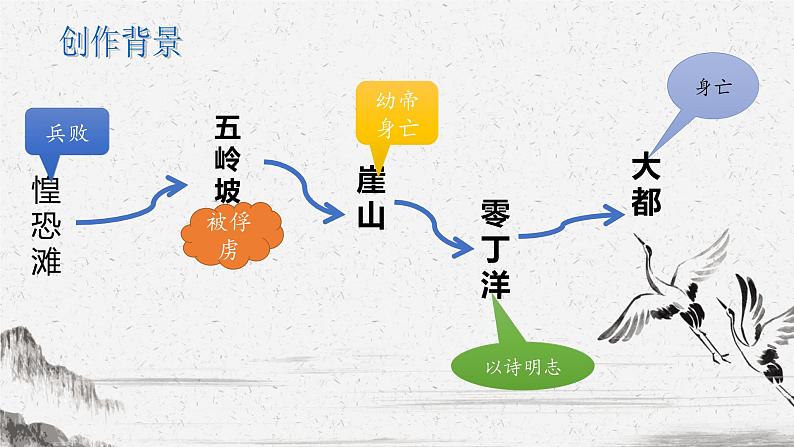 创作背景

兵败

惶恐滩

五岭坡

被俘虏

幼帝身亡

崖山

零丁洋

以诗明志

身亡

大都